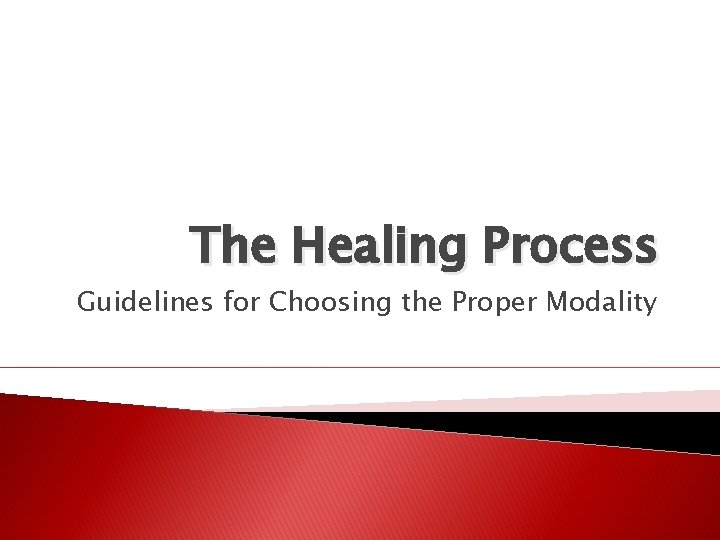 The Healing Process

Guidelines for Choosing the Proper Modality